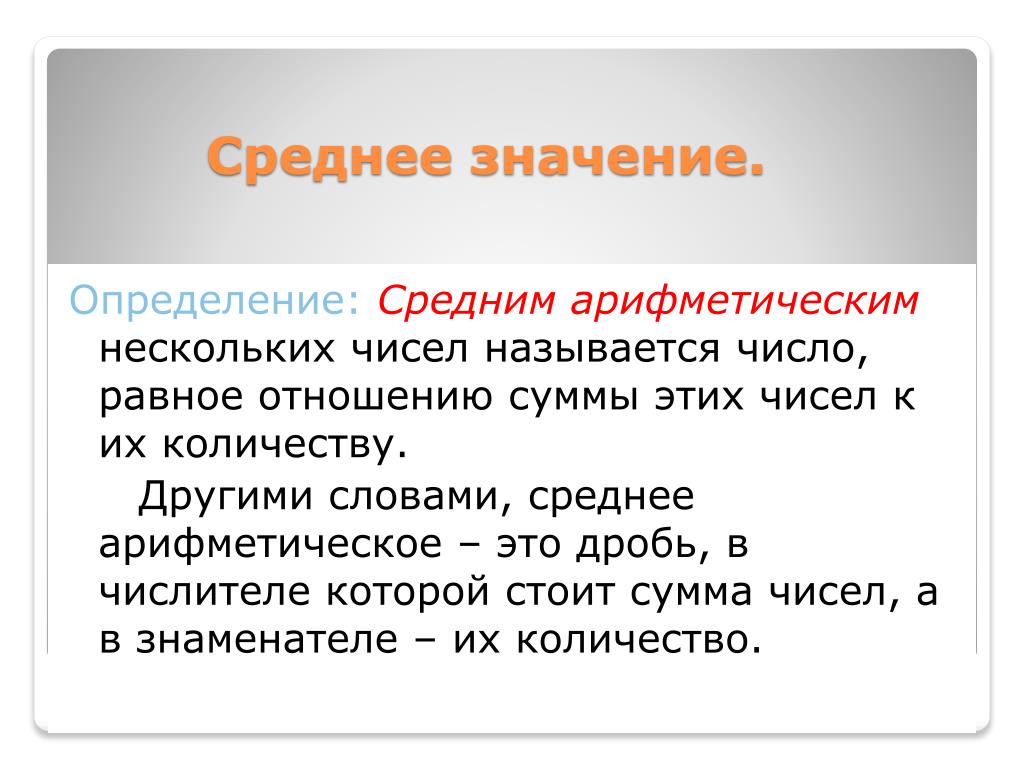 Среднее значение.

Определение: Средним арифметическим нескольких чисел называется число, равное отношению суммы этих чисел к их количеству.

Другими словами, среднее арифметическое – это дробь, в числителе которой стоит сумма чисел, а в знаменателе – их количество.